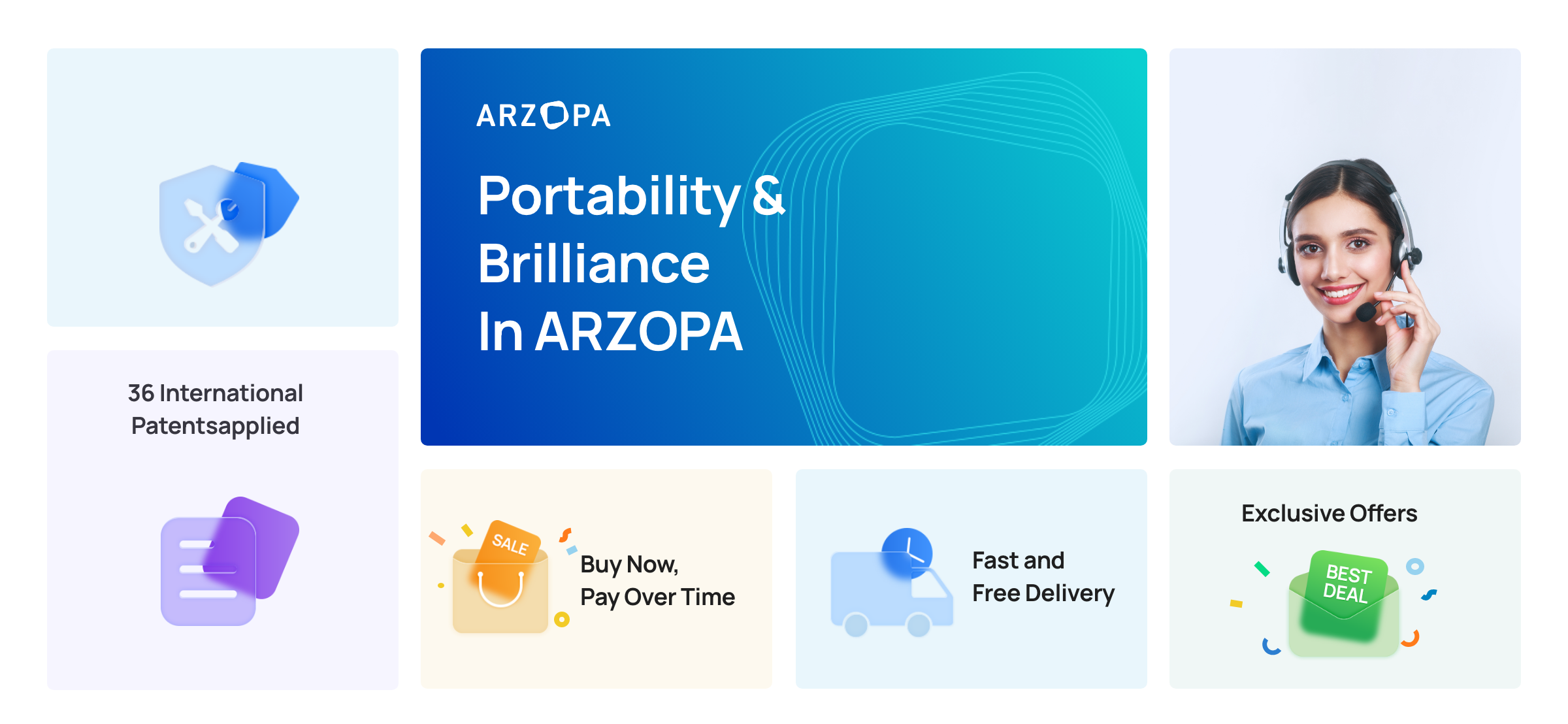 ARZOPA

Portability & Brilliance In ARZOPA

36 International Patentsapplied

SALE

Buy Now, Pay Over Time

Fast and Free Delivery

Exclusive Offers

BEST DEAL